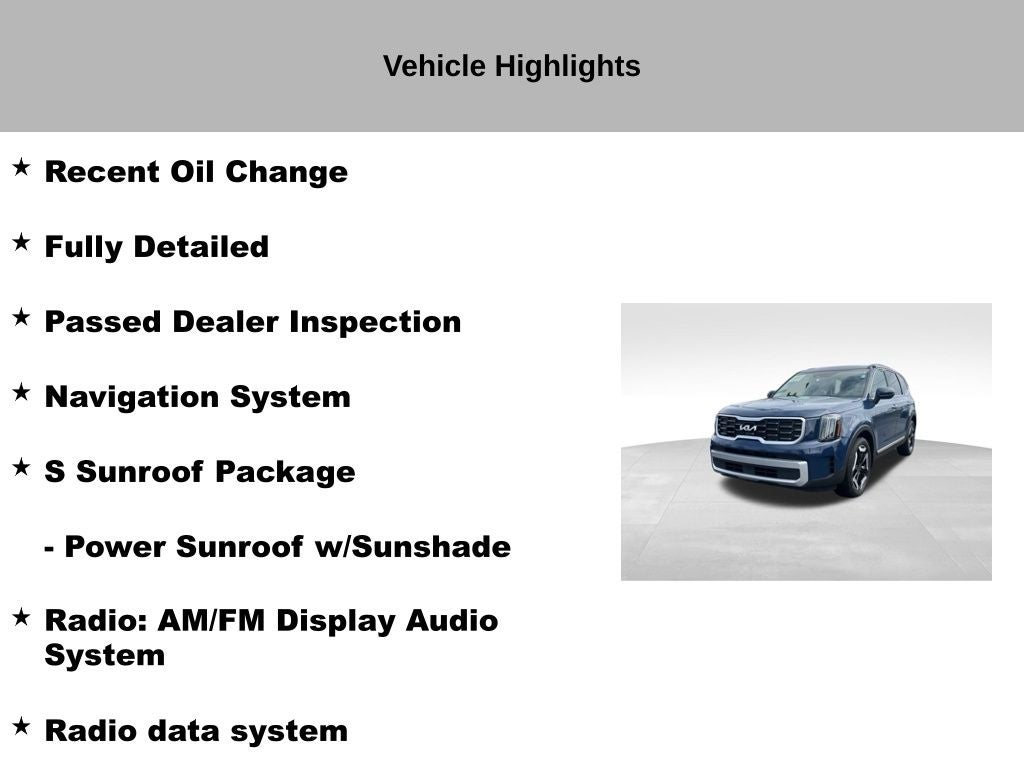 Vehicle Highlights

★ Recent Oil Change

★ Fully Detailed

★ Passed Dealer Inspection

★ Navigation System

★ S Sunroof Package

- Power Sunroof w/Sunshade

★ Radio: AM/FM Display Audio System

★ Radio data system